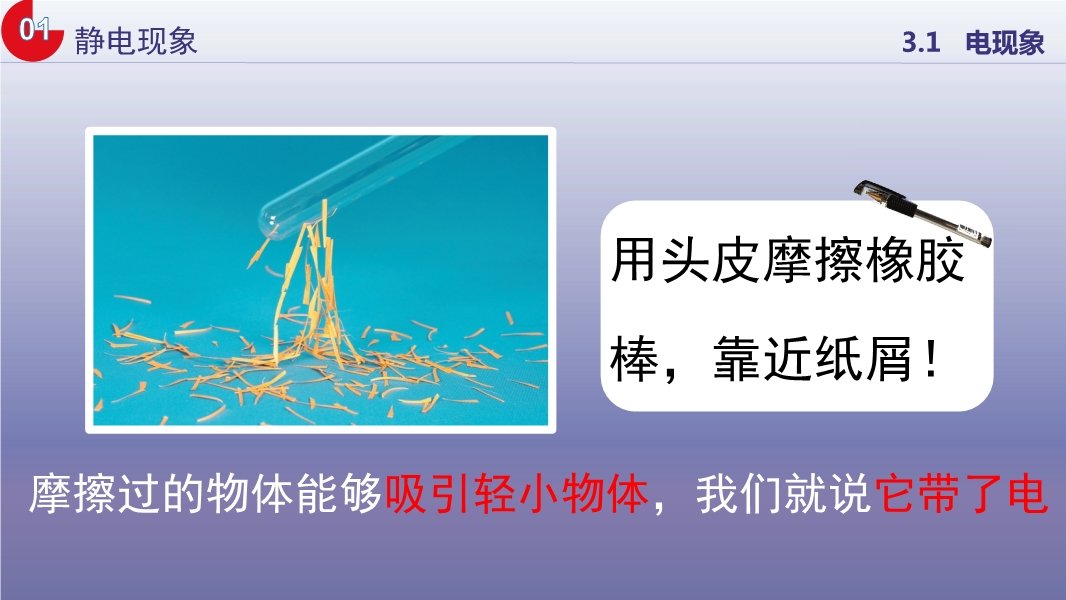 01 静电现象

3.1 电现象

用头皮摩擦橡胶棒，靠近纸屑！

摩擦过的物体能够吸引轻小物体，我们就说它带了电